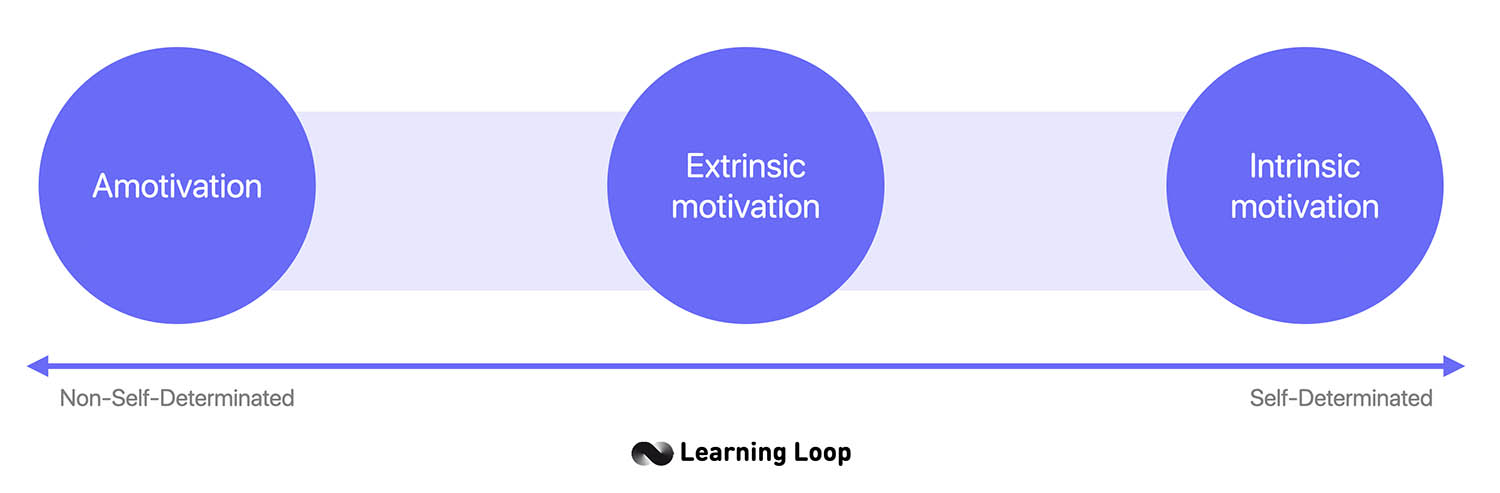 Amotivation

Extrinsic motivation

Intrinsic motivation

Non-Self-Determinated

Self-Determinated

Learning Loop